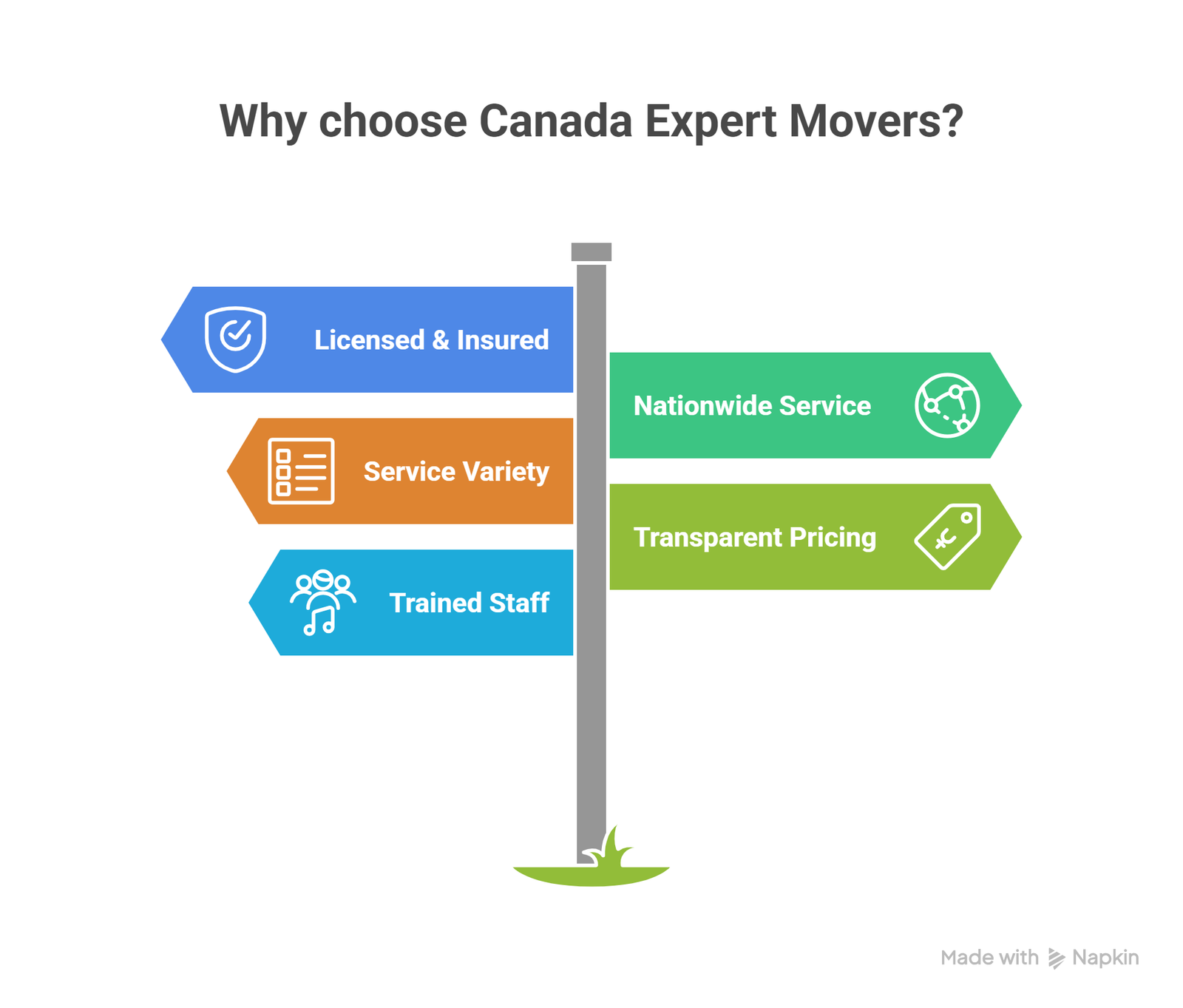 Why choose Canada Expert Movers?

Licensed & Insured

Nationwide Service

Service Variety

Transparent Pricing

Trained Staff

Made with Napkin